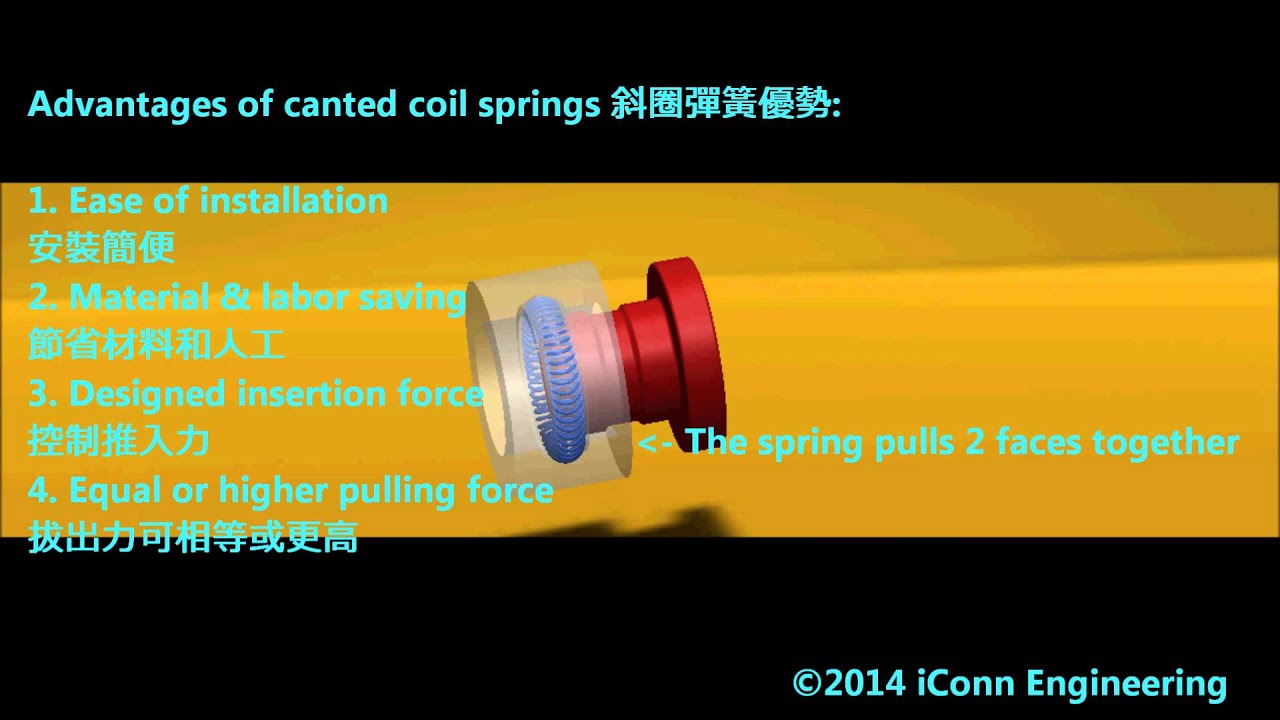 Advantages of canted coil springs 斜圈彈簧優勢:

1. Ease of installation
安裝簡便
2. Material & labor saving
節省材料和人工
3. Designed insertion force
控制推入力
4. Equal or higher pulling force
拔出力可相等或更高

<- The spring pulls 2 faces together

©2014 iConn Engineering